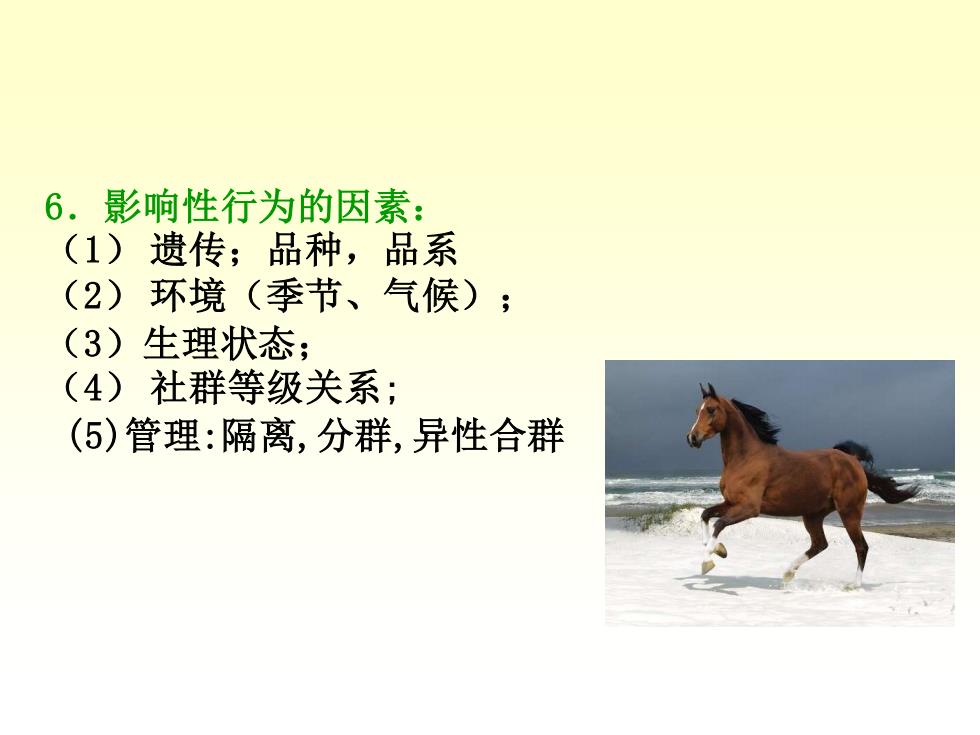 6．影响性行为的因素：
（1） 遗传；品种，品系
（2） 环境（季节、气候）；
（3）生理状态；
（4） 社群等级关系;
(5)管理:隔离,分群,异性合群